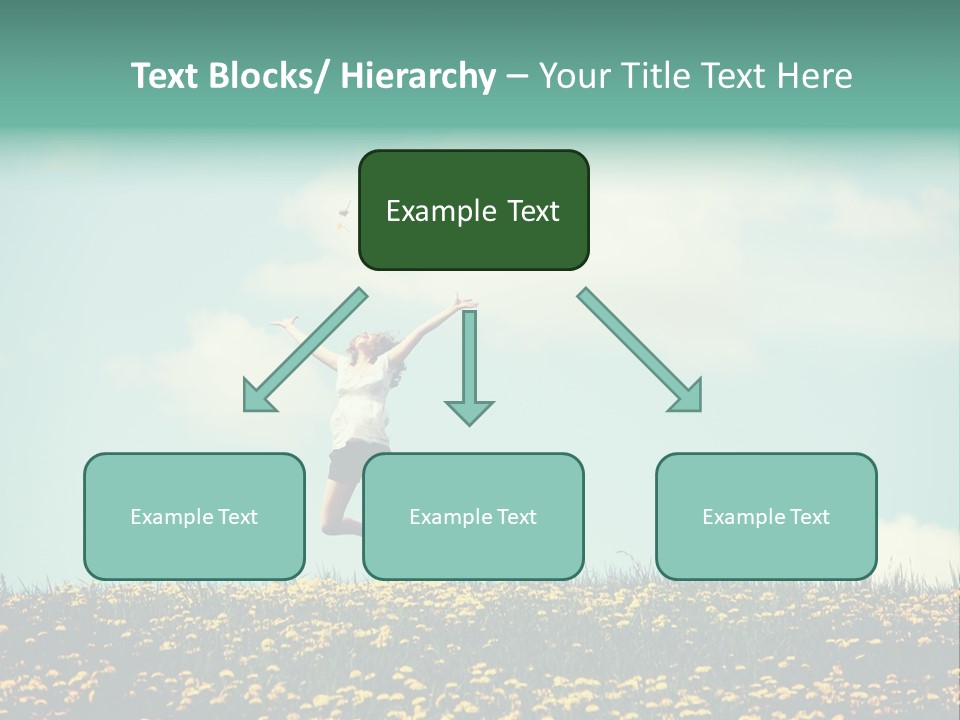 Text Blocks/ Hierarchy – Your Title Text Here

Example Text

Example Text

Example Text

Example Text